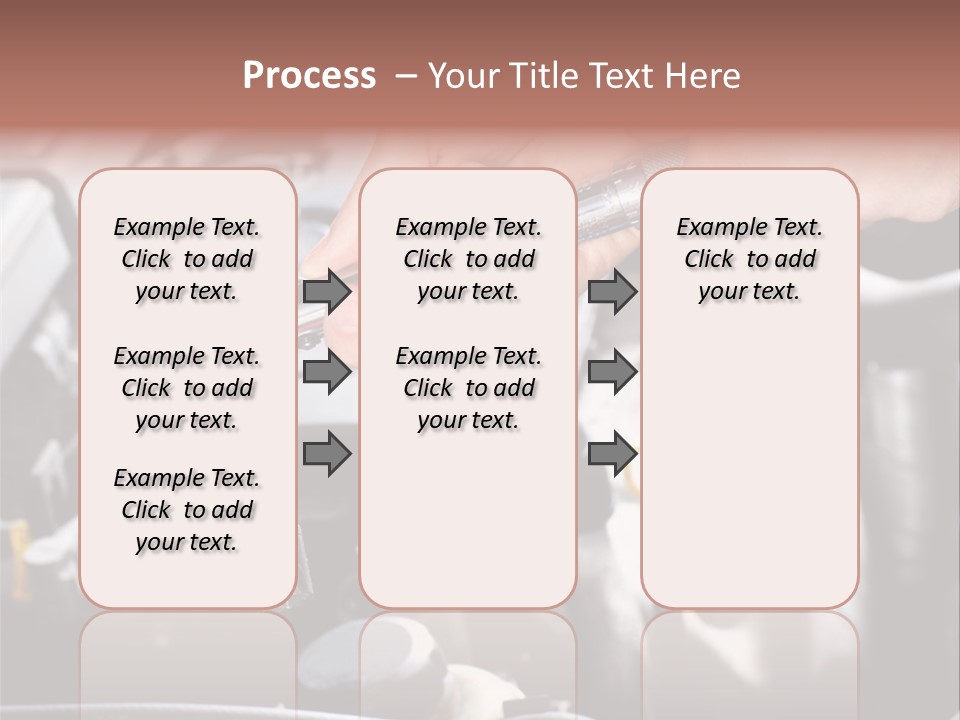 Process – Your Title Text Here

Example Text. Click to add your text.

Example Text. Click to add your text.

Example Text. Click to add your text.

Example Text. Click to add your text.

Example Text. Click to add your text.

Example Text. Click to add your text.